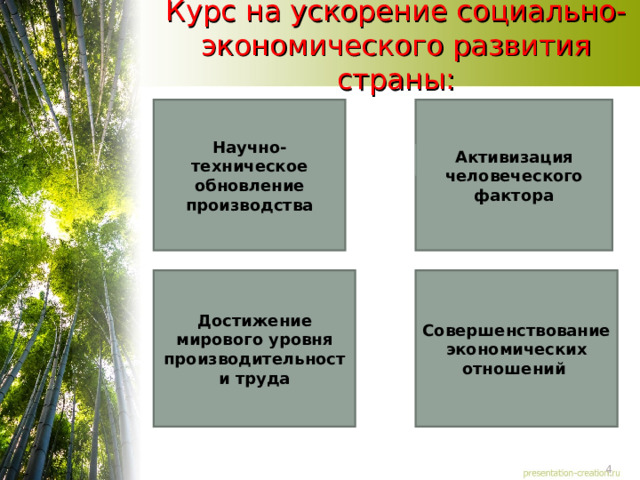 Курс на ускорение социально-экономического развития страны:

Научно-техническое обновление производства

Активизация человеческого фактора

Достижение мирового уровня производительност и труда

Совершенствование экономических отношений

4

presentation-creation.ru